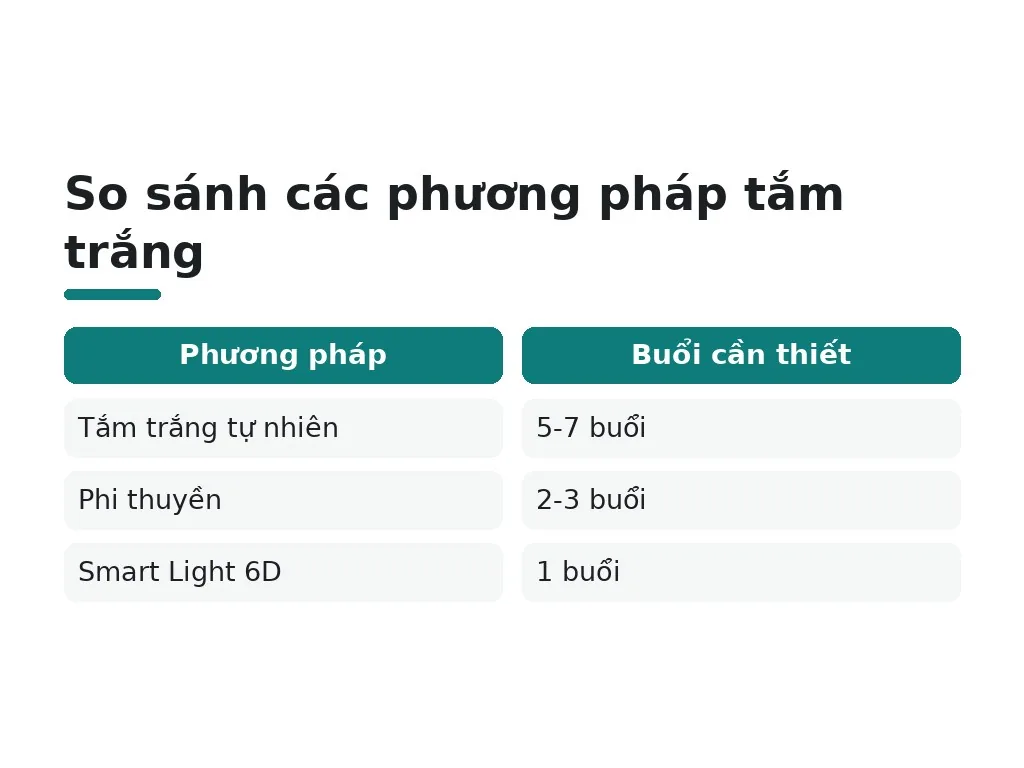 So sánh các phương pháp tắm trắng

| Phương pháp | Buổi cần thiết |
|---|---|
| Tắm trắng tự nhiên | 5-7 buổi |
| Phi thuyền | 2-3 buổi |
| Smart Light 6D | 1 buổi |